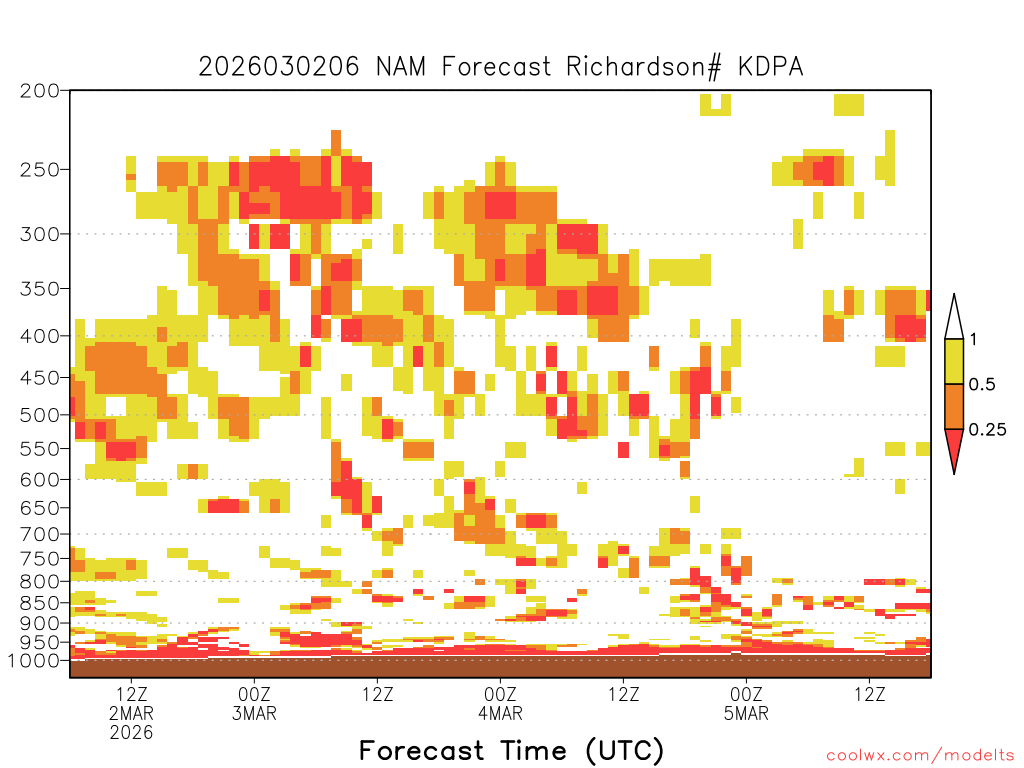 2026030206 NAM Forecast Richardson# KDPA

200
250
300
350
400
450
500
550
600
650
700
750
800
850
900
950
1000

1
0.5
0.25

12Z
2MAR
2026

00Z
3MAR

12Z

00Z
4MAR

12Z

00Z
5MAR

12Z

Forecast Time (UTC)

coolwx.com/modelts